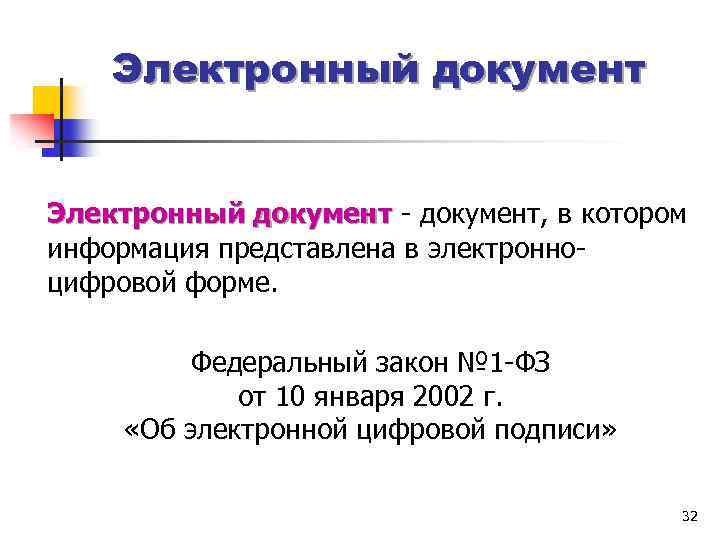 Электронный документ

Электронный документ - документ, в котором информация представлена в электронно-цифровой форме.

Федеральный закон №1-ФЗ
от 10 января 2002 г.
«Об электронной цифровой подписи»

32